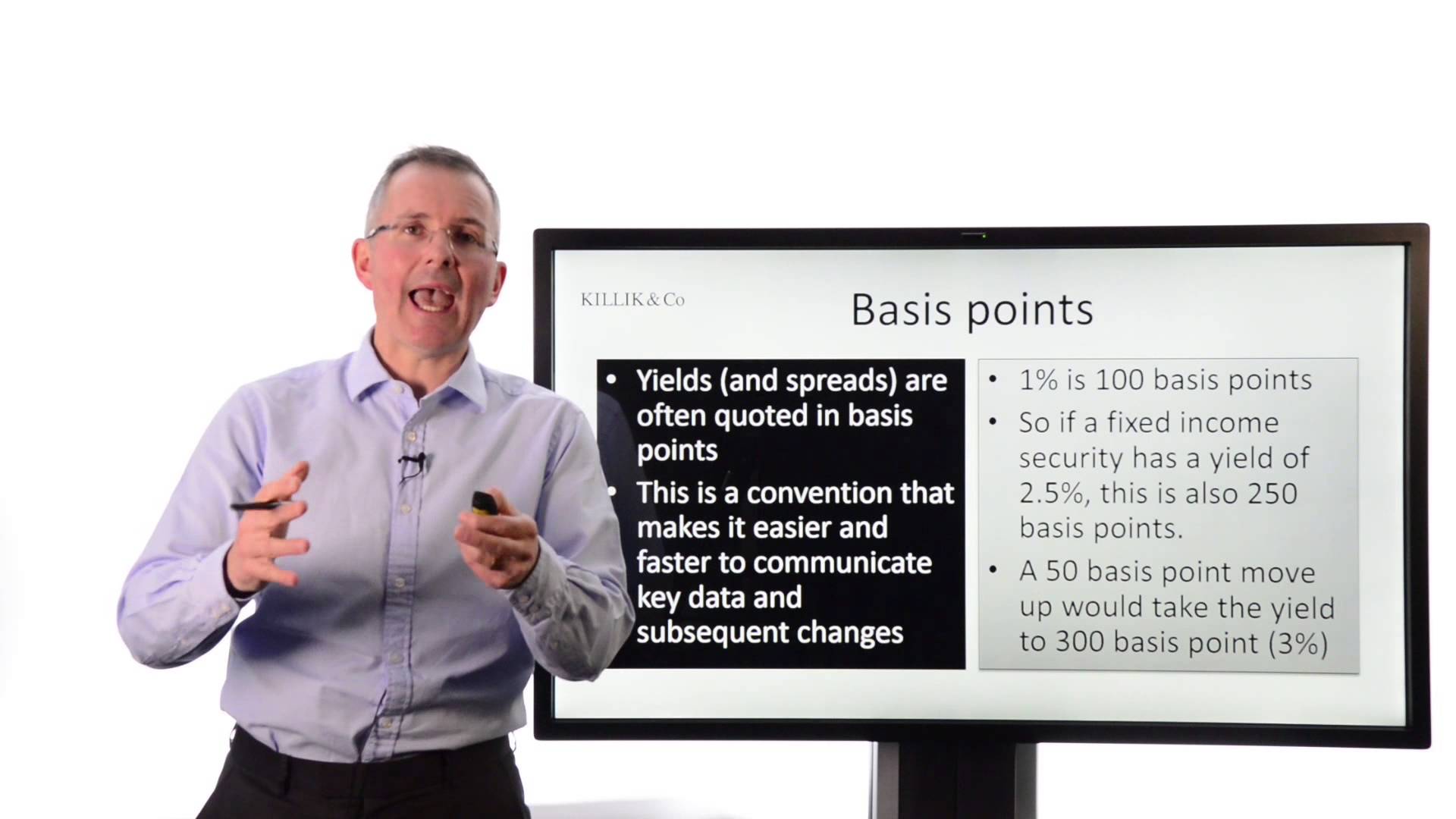 KILLIK & Co

Basis points

• Yields (and spreads) are often quoted in basis points

• This is a convention that makes it easier and faster to communicate key data and subsequent changes

• 1% is 100 basis points

• So if a fixed income security has a yield of 2.5%, this is also 250 basis points.

• A 50 basis point move up would take the yield to 300 basis point (3%)